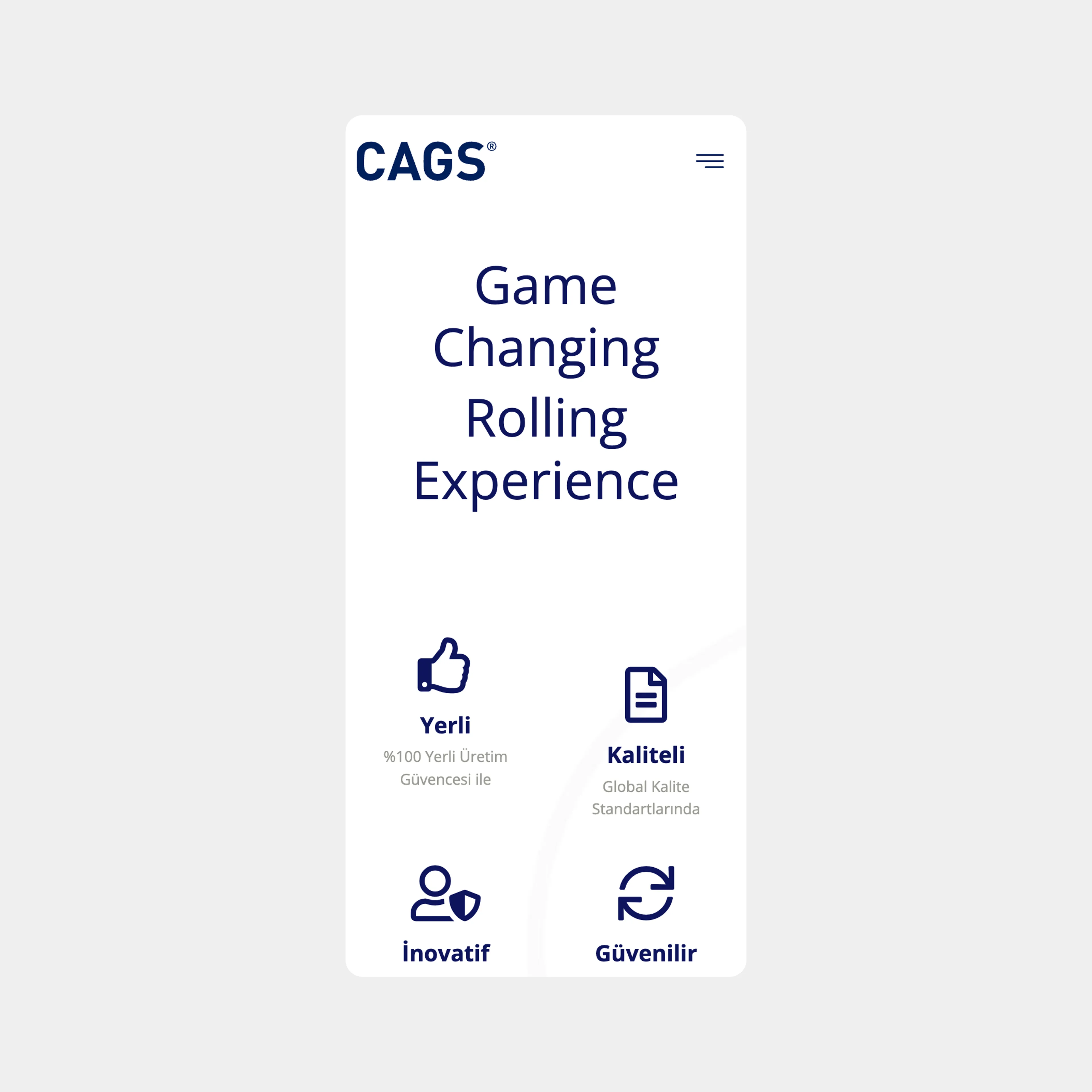 CAGS®

Game Changing Rolling Experience

Yerli

%100 Yerli Üretim Güvencesi ile

Kaliteli

Global Kalite Standartlarında

İnovatif

Güvenilir